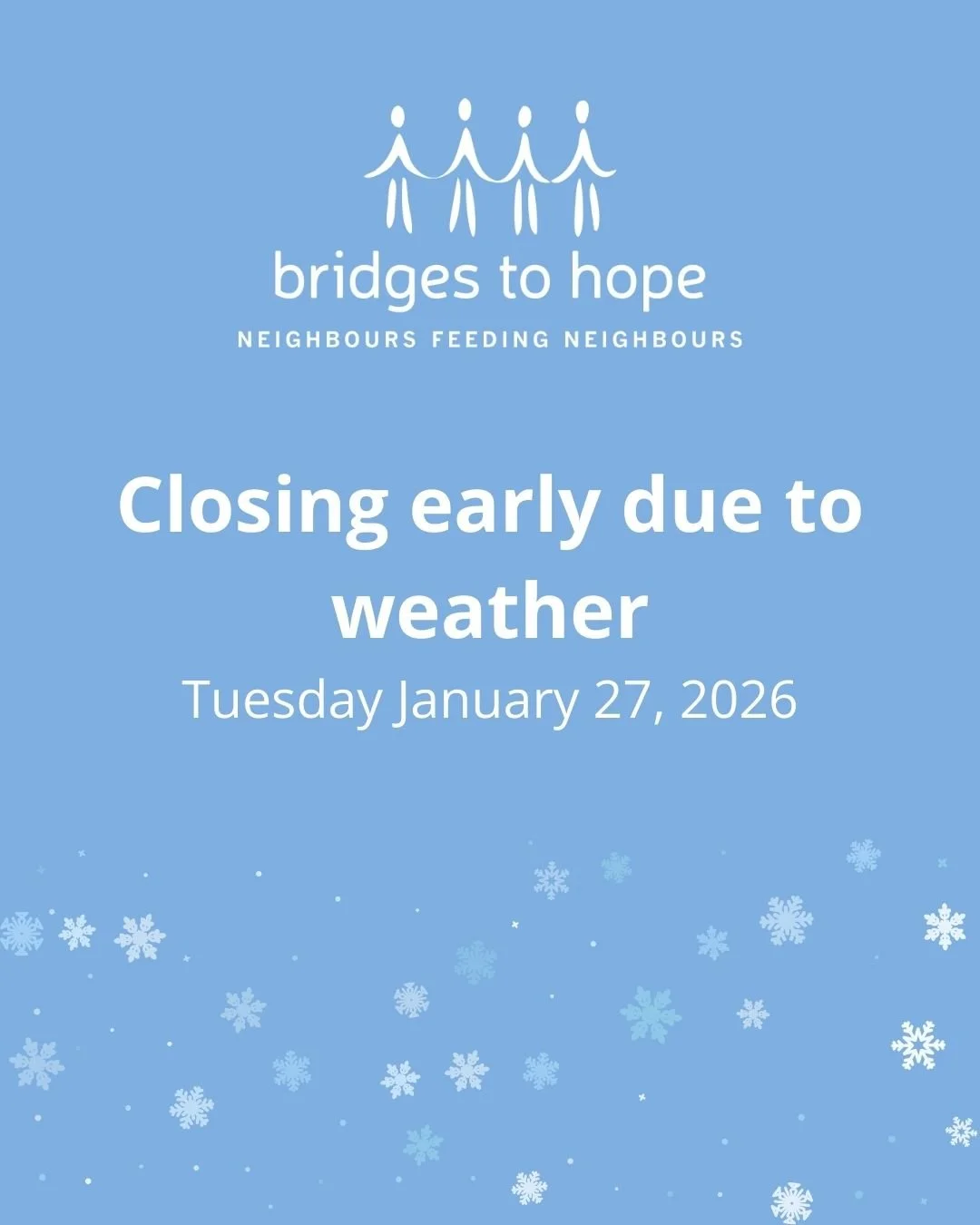 bridges to hope
NEIGHBOURS FEEDING NEIGHBOURS

Closing early due to weather
Tuesday January 27, 2026